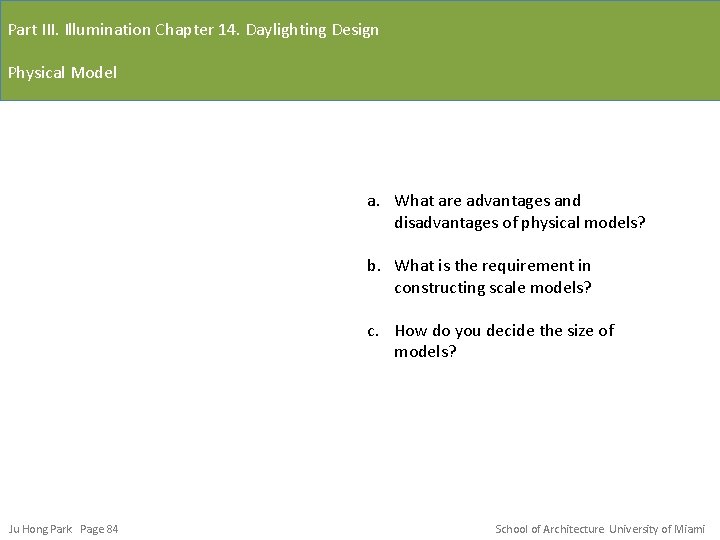 Part III. Illumination Chapter 14. Daylighting Design

Physical Model

a. What are advantages and disadvantages of physical models?

b. What is the requirement in constructing scale models?

c. How do you decide the size of models?

Ju Hong Park Page 84

School of Architecture University of Miami